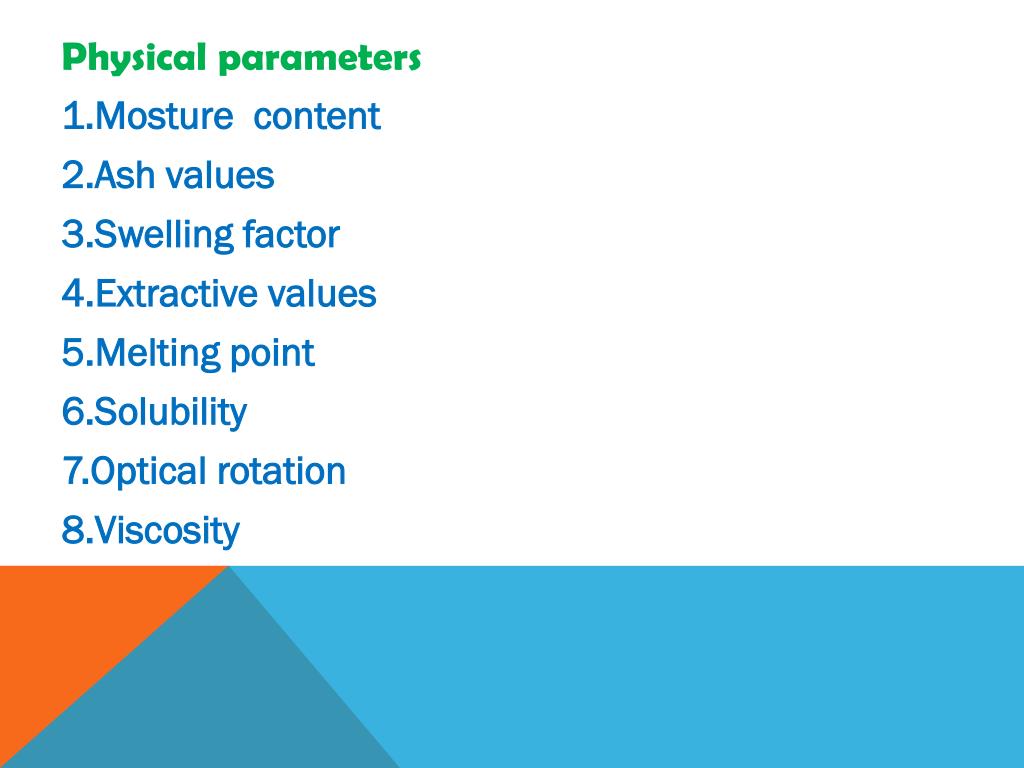 Physical parameters
1.Mosture content
2.Ash values
3.Swelling factor
4.Extractive values
5.Melting point
6.Solubility
7.Optical rotation
8.Viscosity